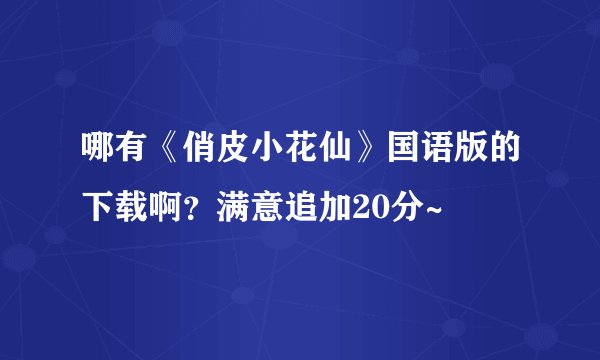 哪有《俏皮小花仙》国语版的下载啊？满意追加20分~